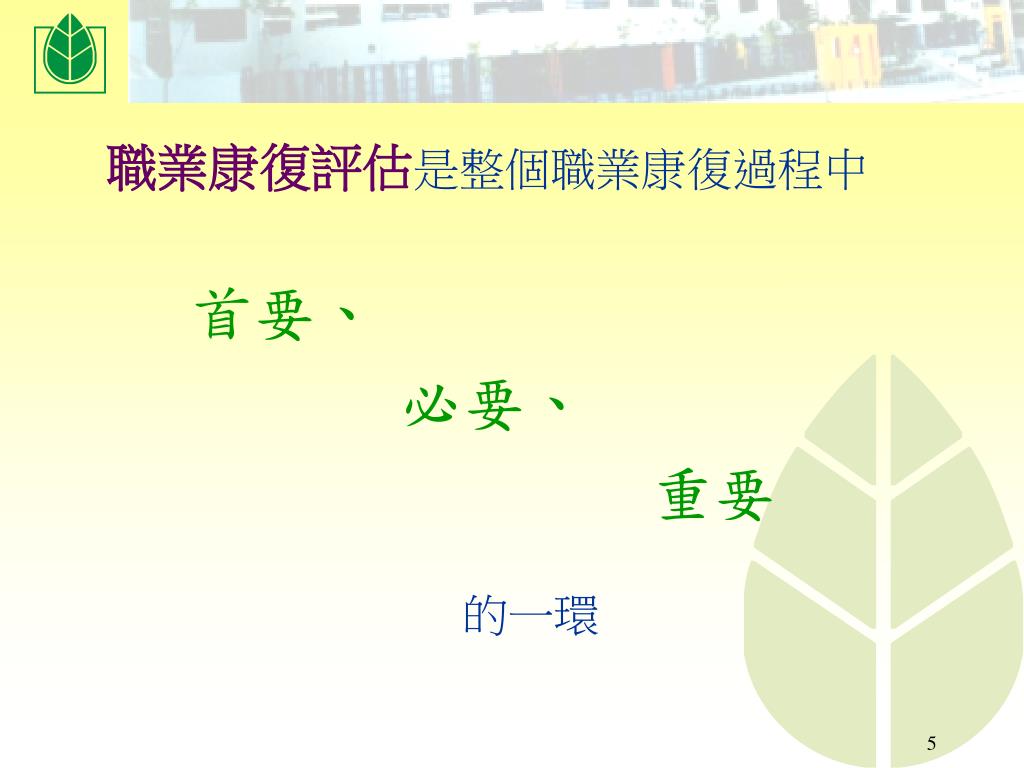 職業康復評估是整個職業康復過程中

首要、

必要、

重要

的一環

5